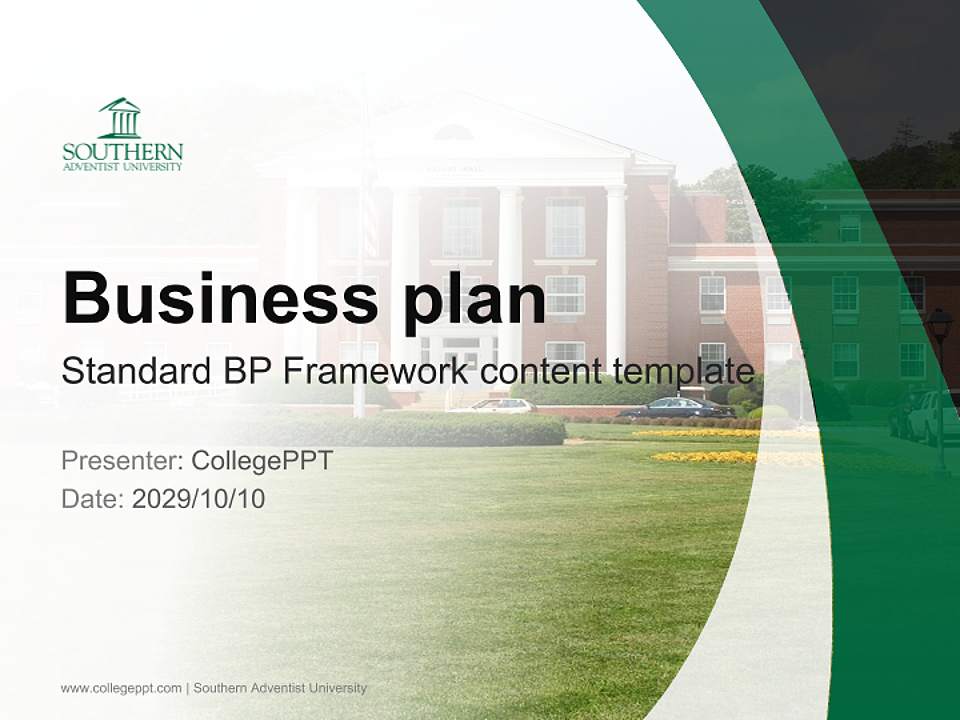 SOUTHERN
ADVENTIST UNIVERSITY

Business plan
Standard BP Framework content template

Presenter: CollegePPT
Date: 2029/10/10

www.collegeppt.com | Southern Adventist University